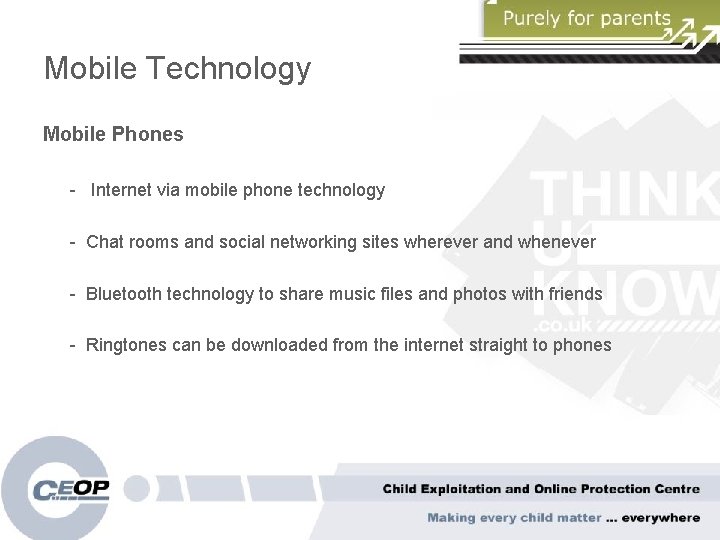 Purely for parents

Mobile Technology

Mobile Phones

- Internet via mobile phone technology

- Chat rooms and social networking sites wherever and whenever

- Bluetooth technology to share music files and photos with friends

- Ringtones can be downloaded from the internet straight to phones

THINK U KNOW .co.uk

CEOP

Child Exploitation and Online Protection Centre

Making every child matter ... everywhere